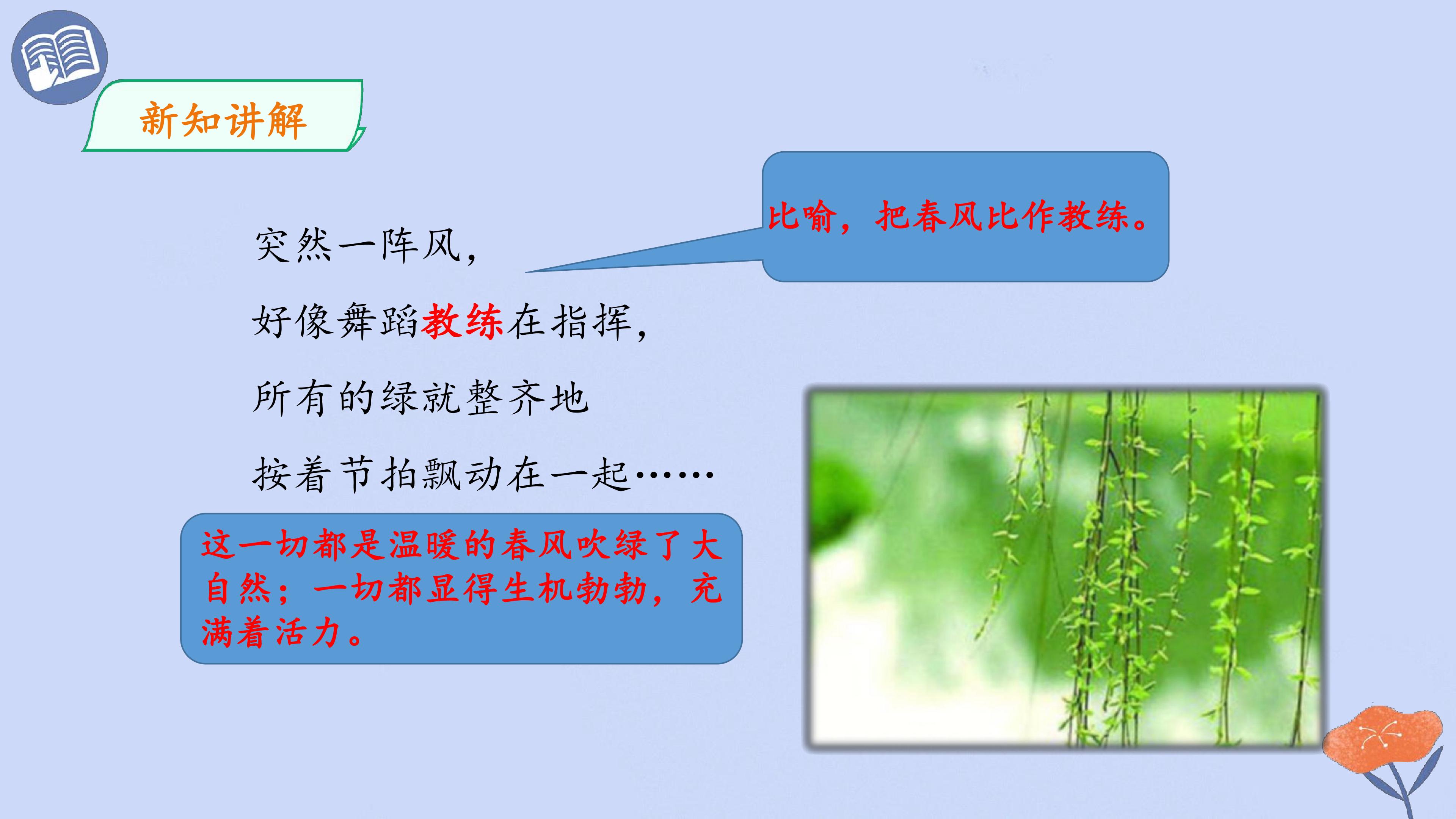 新知讲解

比喻，把春风比作教练。

突然一阵风，

好像舞蹈教练在指挥，

所有的绿就整齐地

按着节拍飘动在一起……

这一切都是温暖的春风吹绿了大自然；一切都显得生机勃勃，充满着活力。